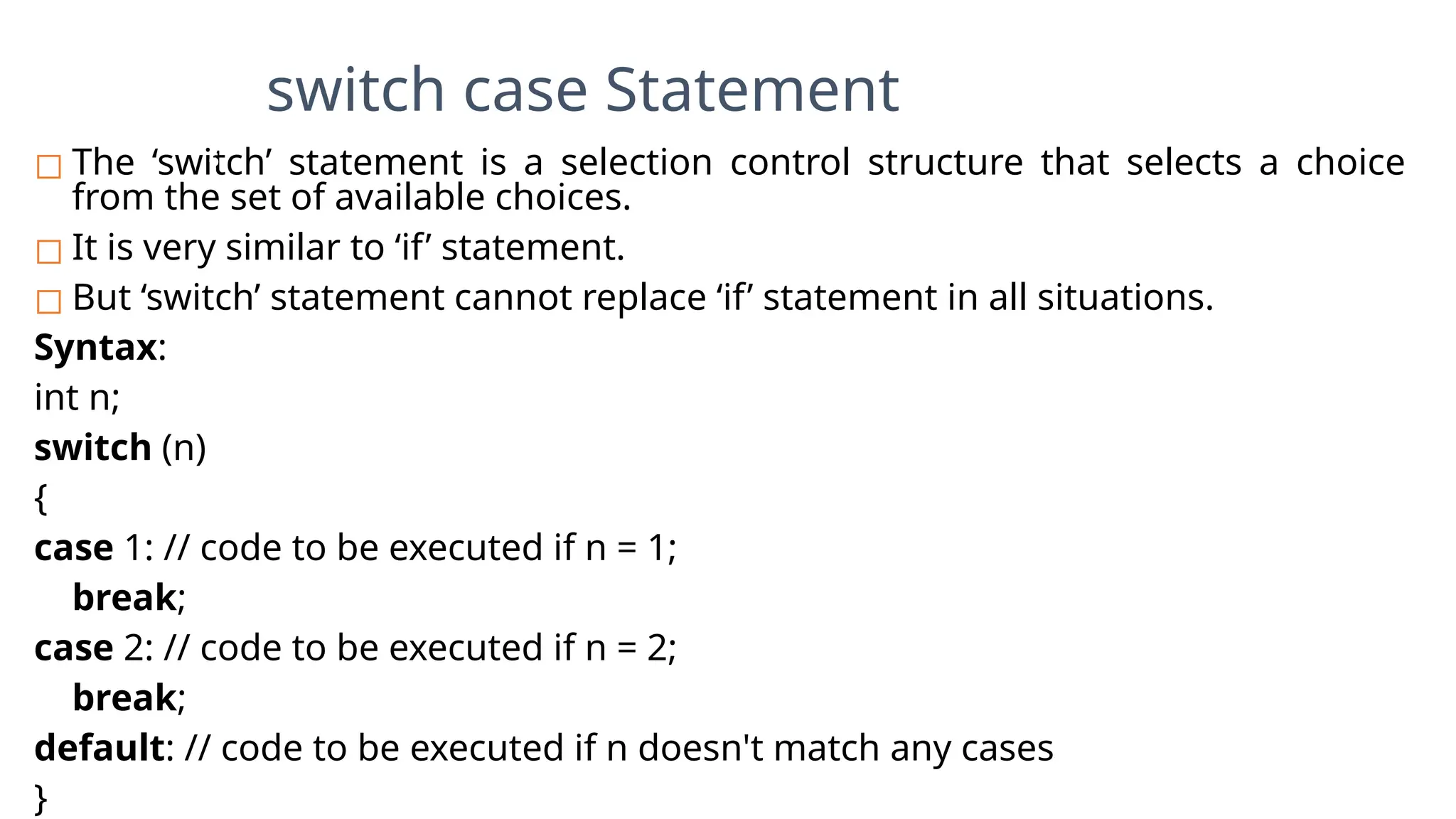 switch case Statement

□ The ‘switch’ statement is a selection control structure that selects a choice from the set of available choices.

□ It is very similar to ‘if’ statement.

□ But ‘switch’ statement cannot replace ‘if’ statement in all situations.

Syntax:

int n;

switch (n)

{

case 1: // code to be executed if n = 1;

break;

case 2: // code to be executed if n = 2;

break;

default: // code to be executed if n doesn't match any cases

}